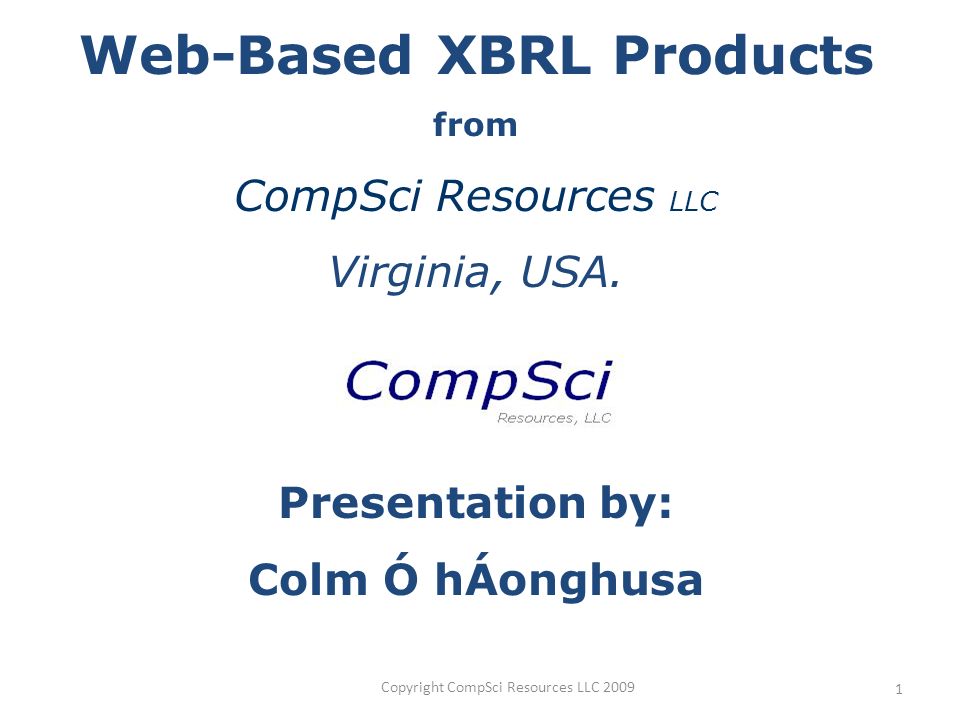 Web-Based XBRL Products

from

CompSci Resources LLC

Virginia, USA.

CompSci
Resources, LLC

Presentation by:

Colm Ó hÁonghusa

Copyright CompSci Resources LLC 2009

1